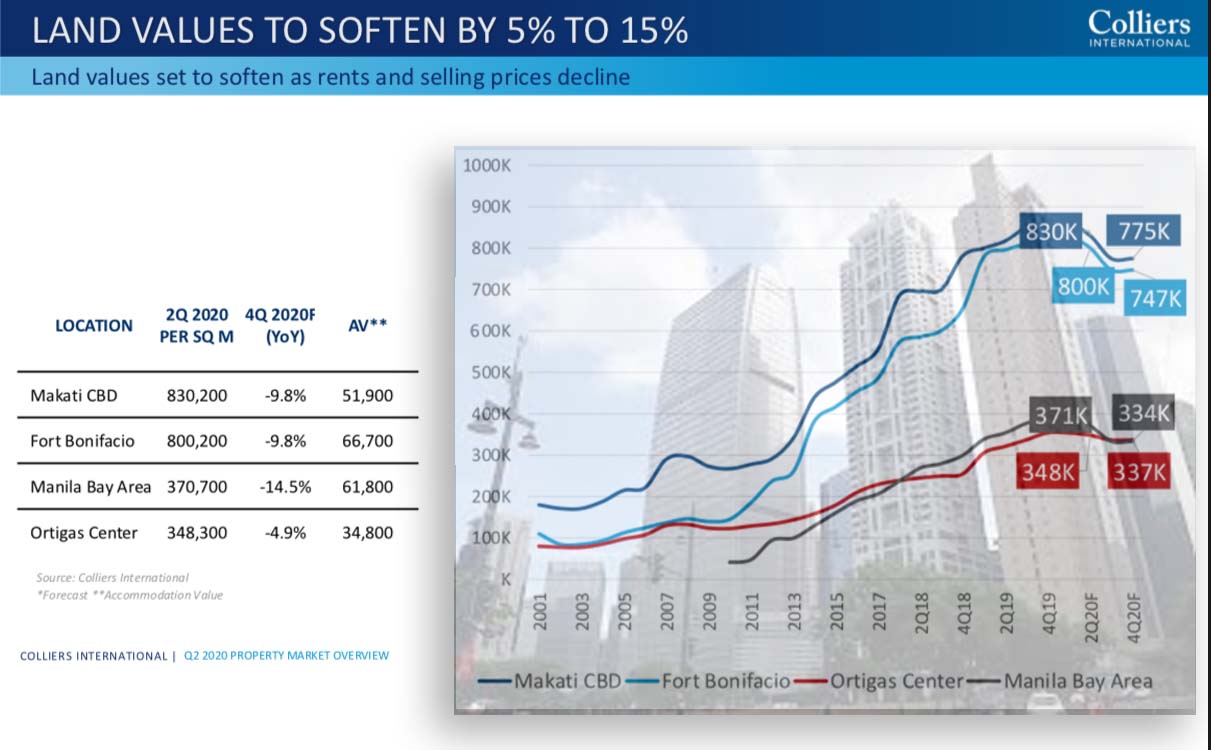 LAND VALUES TO SOFTEN BY 5% TO 15%

Colliers INTERNATIONAL

Land values set to soften as rents and selling prices decline

| LOCATION | 2Q 2020 PER SQ M | 4Q 2020F (YoY) | AV** |
|---|---|---|---|
| Makati CBD | 830,200 | -9.8% | 51,900 |
| Fort Bonifacio | 800,200 | -9.8% | 66,700 |
| Manila Bay Area | 370,700 | -14.5% | 61,800 |
| Ortigas Center | 348,300 | -4.9% | 34,800 |

Source: Colliers International
*Forecast **Accommodation Value

COLLIERS INTERNATIONAL | Q2 2020 PROPERTY MARKET OVERVIEW

1000K
900K
800K
700K
600K
500K
400K
300K
200K
100K
K

830K 775K 800K 747K 371K 334K 348K 337K

2001 2003 2005 2007 2009 2011 2013 2015 2017 2Q18 4Q18 2Q19 4Q19 2Q20F 4Q20F

Makati CBD Fort Bonifacio Ortigas Center Manila Bay Area